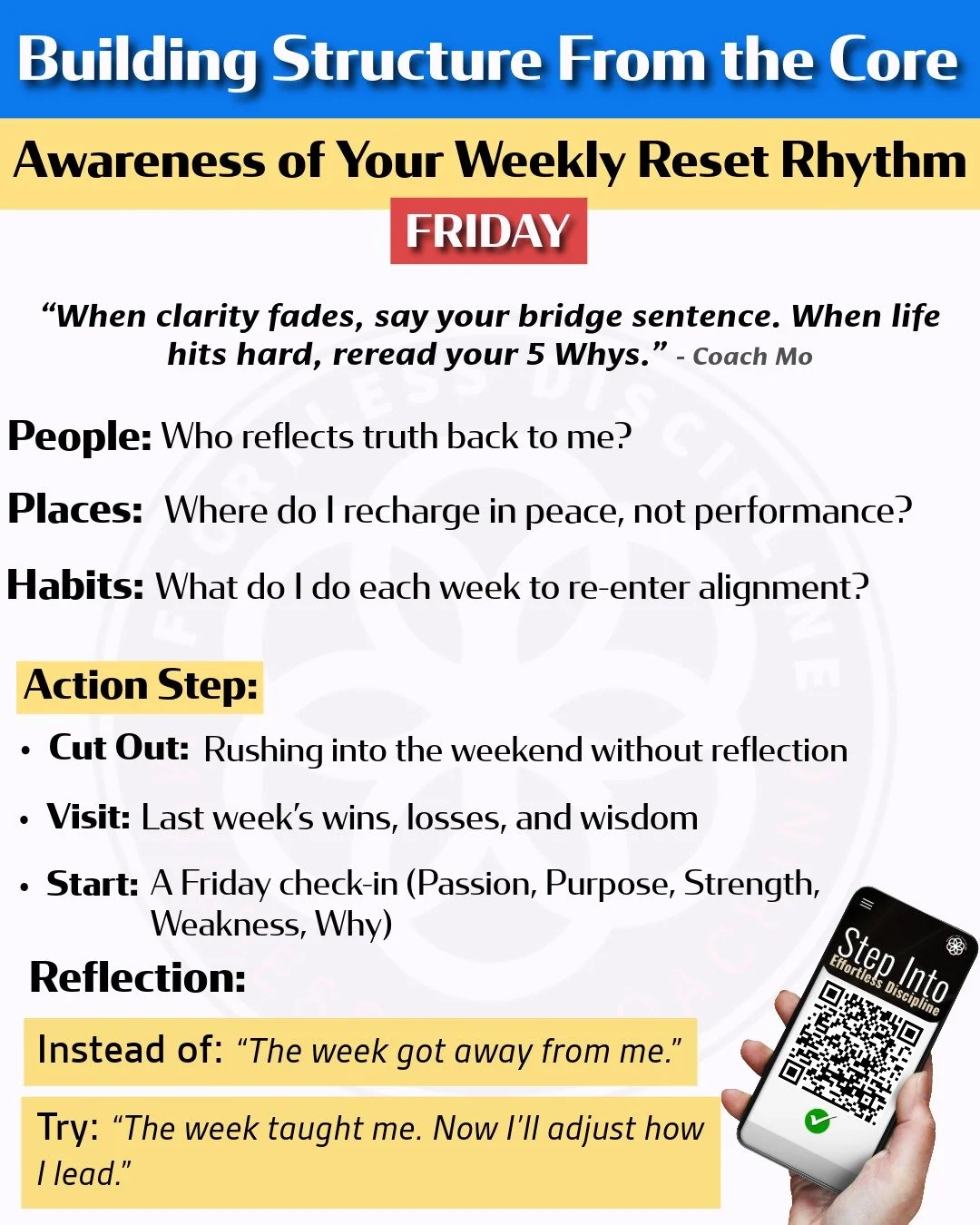 Building Structure From the Core

Awareness of Your Weekly Reset Rhythm

FRIDAY

"When clarity fades, say your bridge sentence. When life hits hard, reread your 5 Whys." - Coach Mo

People: Who reflects truth back to me?

Places: Where do I recharge in peace, not performance?

Habits: What do I do each week to re-enter alignment?

Action Step:

• Cut Out: Rushing into the weekend without reflection

• Visit: Last week's wins, losses, and wisdom

• Start: A Friday check-in (Passion, Purpose, Strength, Weakness, Why)

Reflection:

Instead of: "The week got away from me."

Try: "The week taught me. Now I'll adjust how I lead."

Step Into
Effortless Discipline